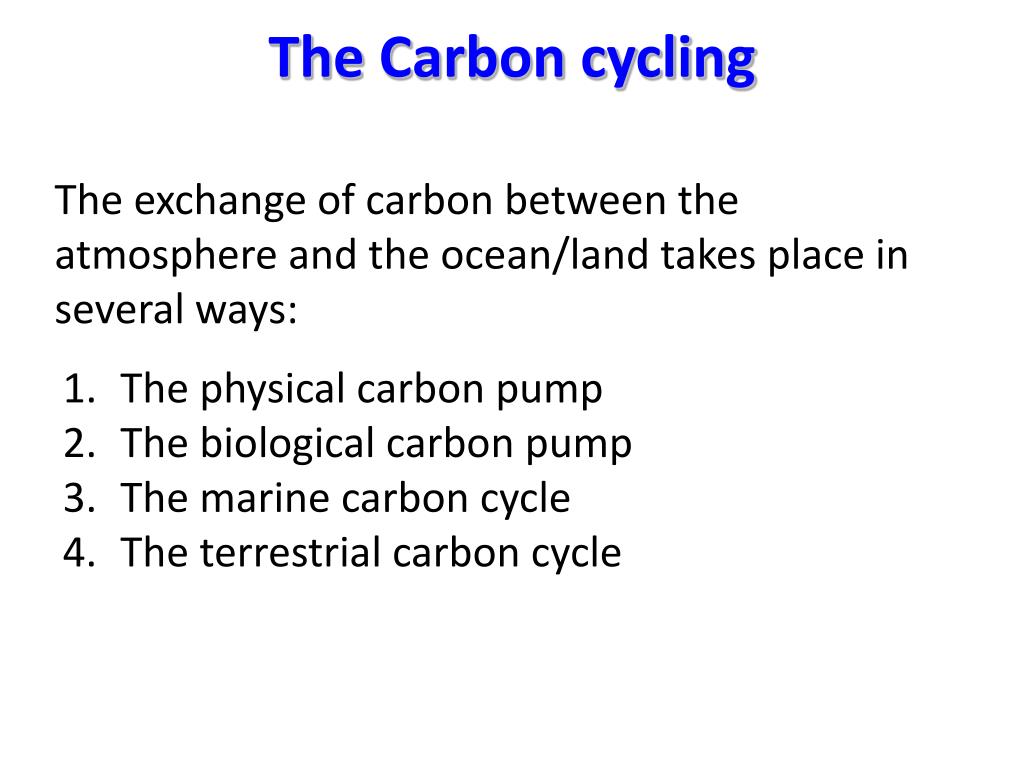 The Carbon cycling

The exchange of carbon between the atmosphere and the ocean/land takes place in several ways:

1. The physical carbon pump
2. The biological carbon pump
3. The marine carbon cycle
4. The terrestrial carbon cycle